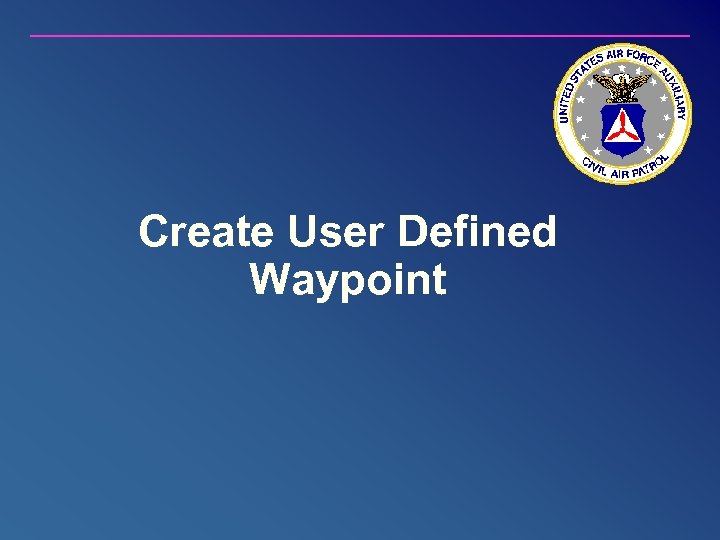 UNITED STATES AIR FORCE AUXILIARY
CIVIL AIR PATROL

Create User Defined Waypoint